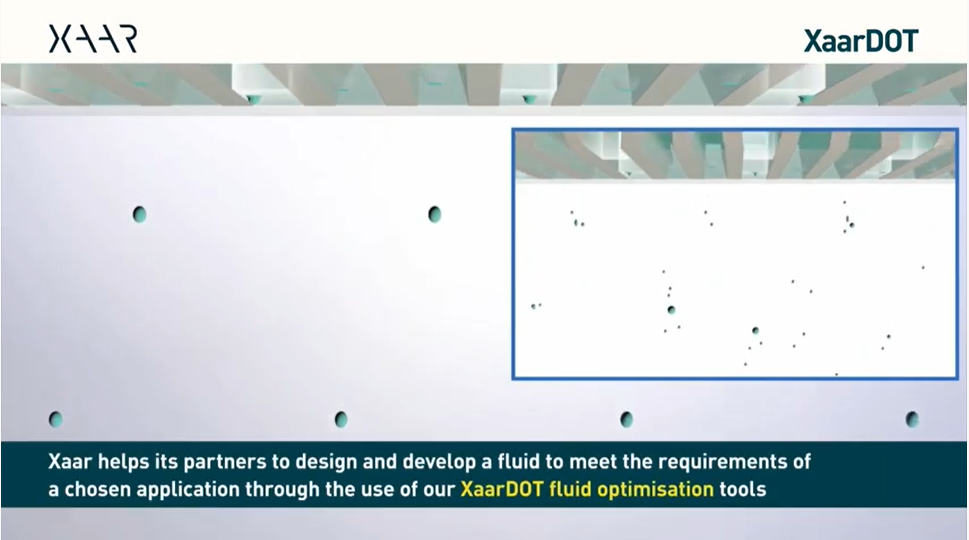 XAAR

XaarDOT

Xaar helps its partners to design and develop a fluid to meet the requirements of a chosen application through the use of our XaarDOT fluid optimisation tools